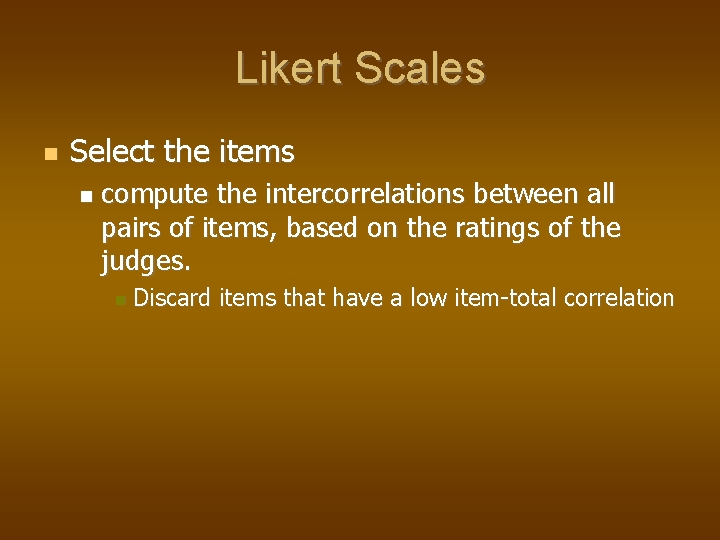 Likert Scales

Select the items

compute the intercorrelations between all pairs of items, based on the ratings of the judges.

Discard items that have a low item-total correlation